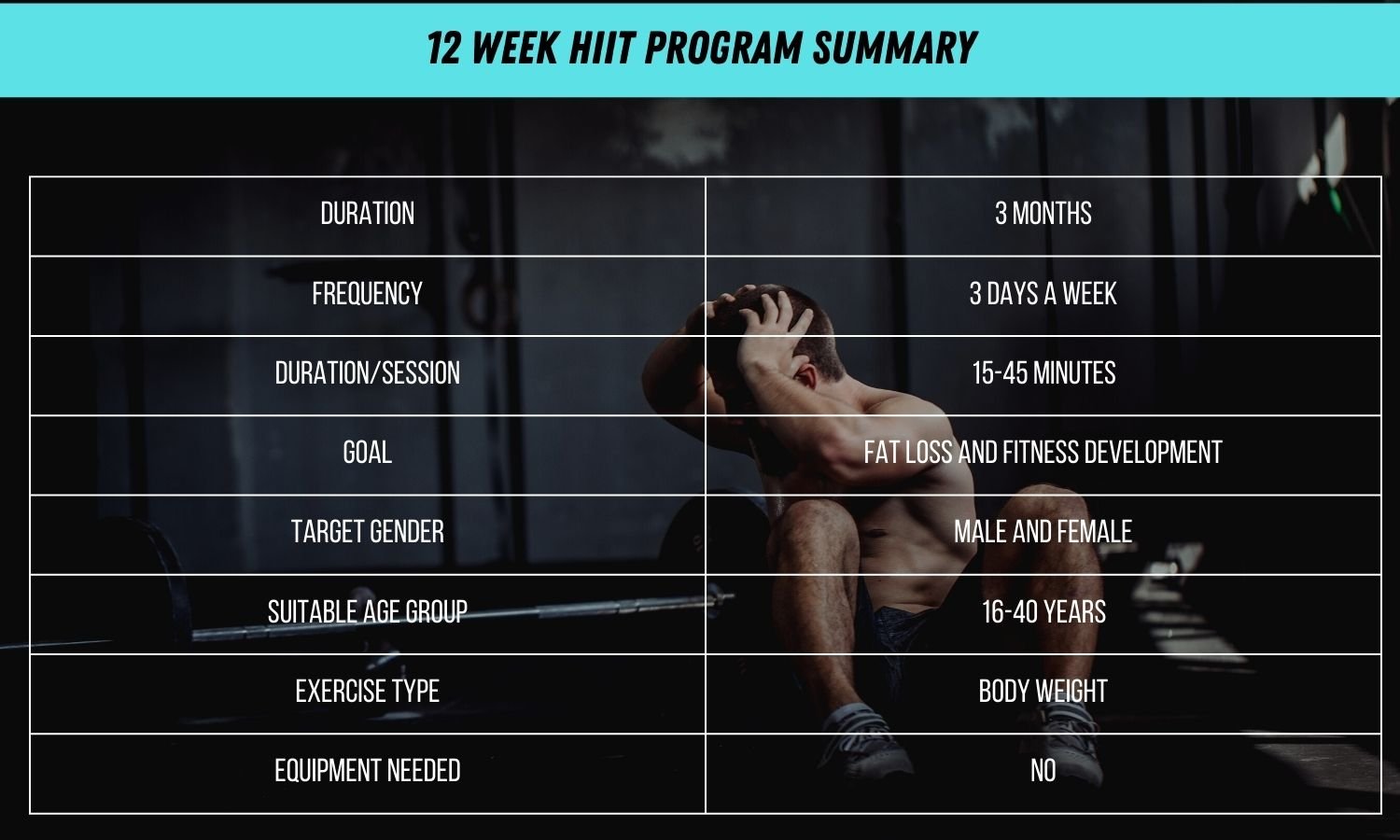 12 WEEK HIIT PROGRAM SUMMARY

| DURATION | 3 MONTHS |
|---|---|
| FREQUENCY | 3 DAYS A WEEK |
| DURATION/SESSION | 15-45 MINUTES |
| GOAL | FAT LOSS AND FITNESS DEVELOPMENT |
| TARGET GENDER | MALE AND FEMALE |
| SUITABLE AGE GROUP | 16-40 YEARS |
| EXERCISE TYPE | BODY WEIGHT |
| EQUIPMENT NEEDED | NO |